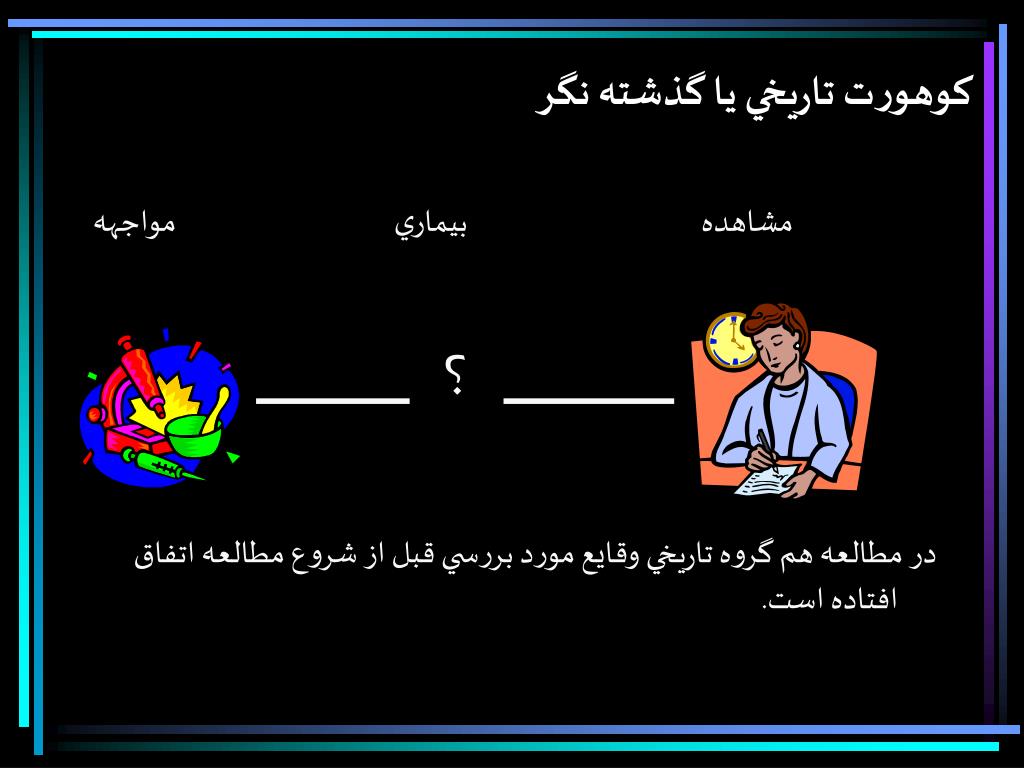 كوهورت تاريخي يا گذشته نگر

مشاهده

بيماري

مواجهه

؟

در مطالعه هم گروه تاريخي وقايع مورد بررسي قبل از شروع مطالعه اتفاق افتاده است.